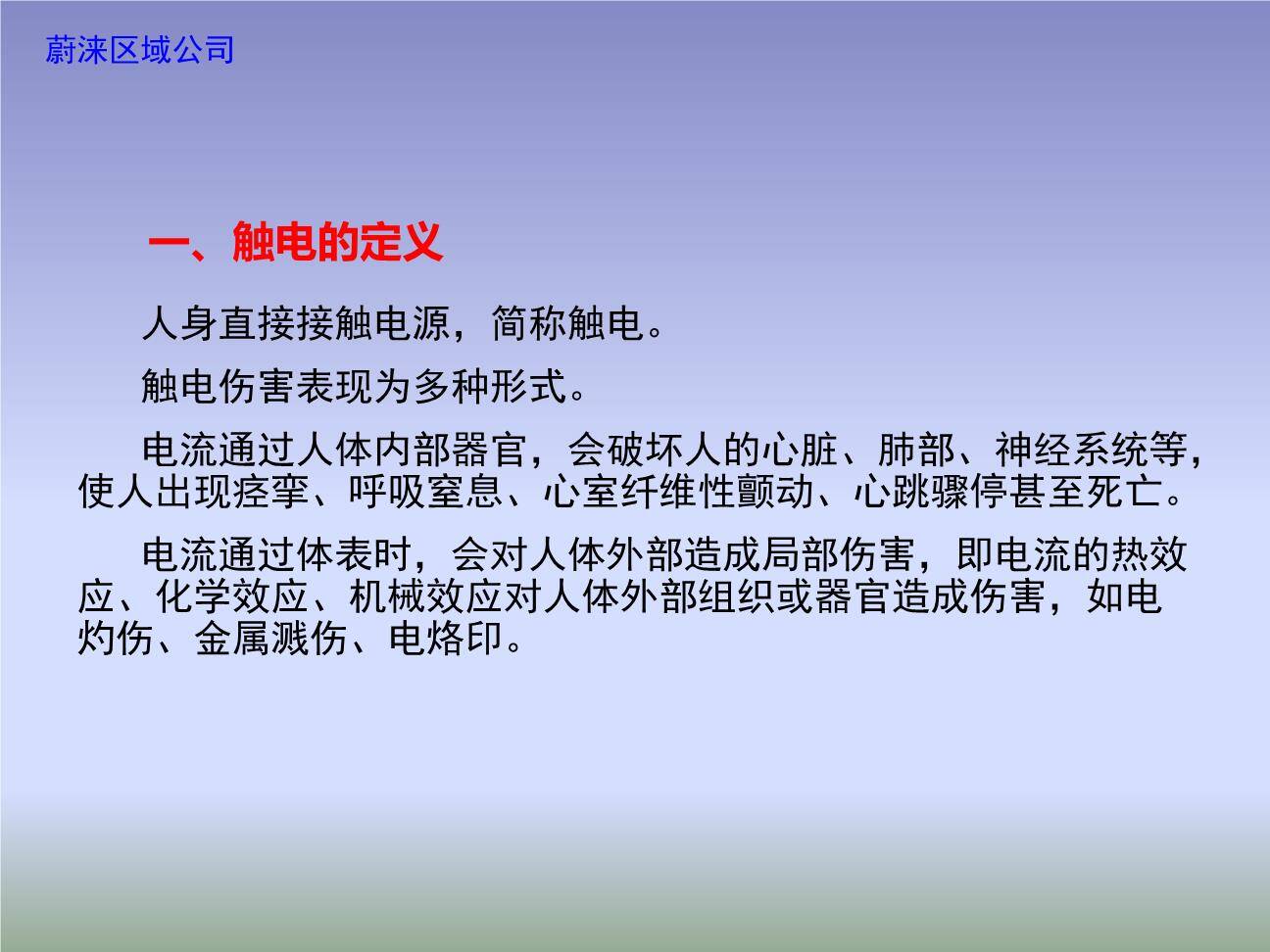 蔚涞区域公司

一、触电的定义

人身直接接触电源，简称触电。

触电伤害表现为多种形式。

电流通过人体内部器官，会破坏人的心脏、肺部、神经系统等，使人出现痉挛、呼吸窒息、心室纤维性颤动、心跳骤停甚至死亡。

电流通过体表时，会对人体外部造成局部伤害，即电流的热效应、化学效应、机械效应对人体外部组织或器官造成伤害，如电灼伤、金属溅伤、电烙印。